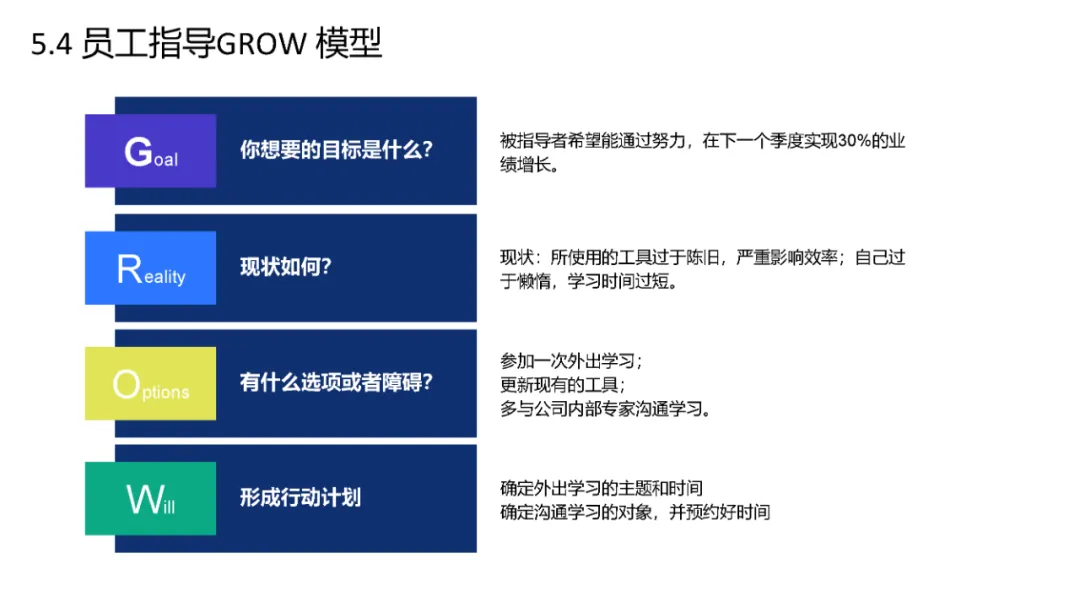 5.4 员工指导GROW 模型

Goal

你想要的目标是什么？

被指导者希望能通过努力，在下一个季度实现30%的业绩增长。

Reality

现状如何？

现状：所使用的工具过于陈旧，严重影响效率；自己过于懒惰，学习时间过短。

Options

有什么选项或者障碍？

参加一次外出学习；
更新现有的工具；
多与公司内部专家沟通学习。

Will

形成行动计划

确定外出学习的主题和时间
确定沟通学习的对象，并预约好时间